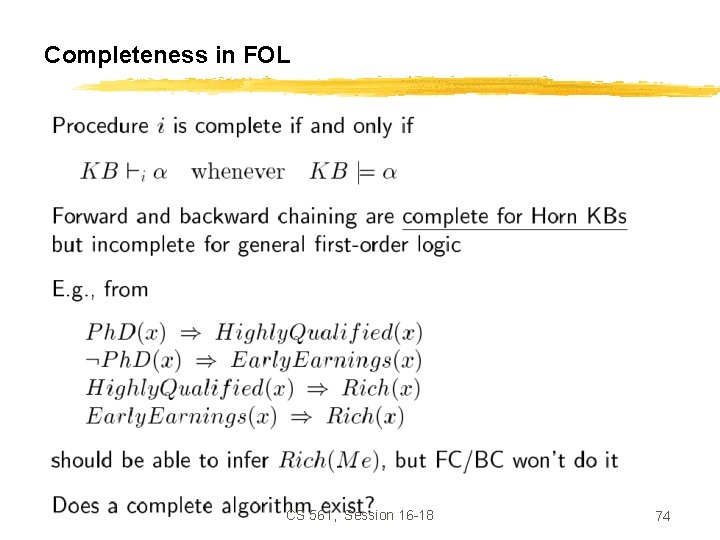 Completeness in FOL

Procedure $i$ is complete if and only if

$KB \vdash_i \alpha$ whenever $KB \models \alpha$

Forward and backward chaining are complete for Horn KBs but incomplete for general first-order logic

E.g., from

$PhD(x) \Rightarrow HighlyQualified(x)$
$\neg PhD(x) \Rightarrow EarlyEarnings(x)$
$HighlyQualified(x) \Rightarrow Rich(x)$
$EarlyEarnings(x) \Rightarrow Rich(x)$

should be able to infer $Rich(Me)$, but FC/BC won't do it

Does a complete algorithm exist?

CS 561, Session 16-18

74